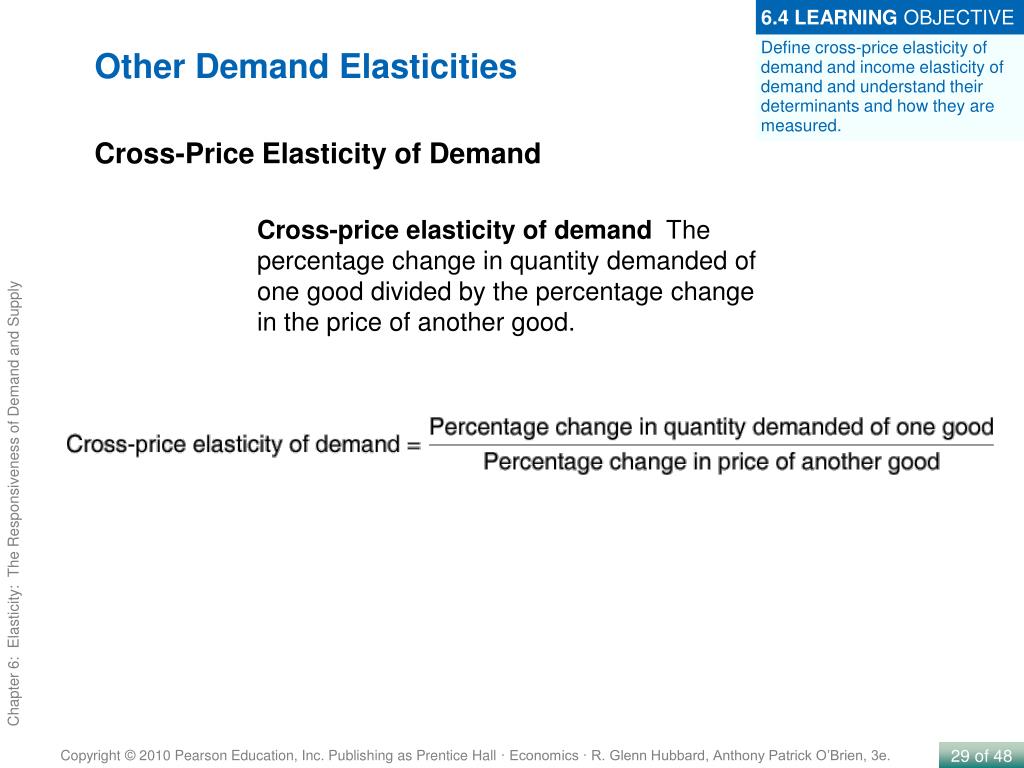 6.4 LEARNING OBJECTIVE

Define cross-price elasticity of demand and income elasticity of demand and understand their determinants and how they are measured.

Other Demand Elasticities

Cross-Price Elasticity of Demand

Cross-price elasticity of demand The percentage change in quantity demanded of one good divided by the percentage change in the price of another good.

$\text{Cross-price elasticity of demand} = \frac{\text{Percentage change in quantity demanded of one good}}{\text{Percentage change in price of another good}}$

Chapter 6: Elasticity: The Responsiveness of Demand and Supply

Copyright © 2010 Pearson Education, Inc. Publishing as Prentice Hall · Economics · R. Glenn Hubbard, Anthony Patrick O'Brien, 3e.

29 of 48